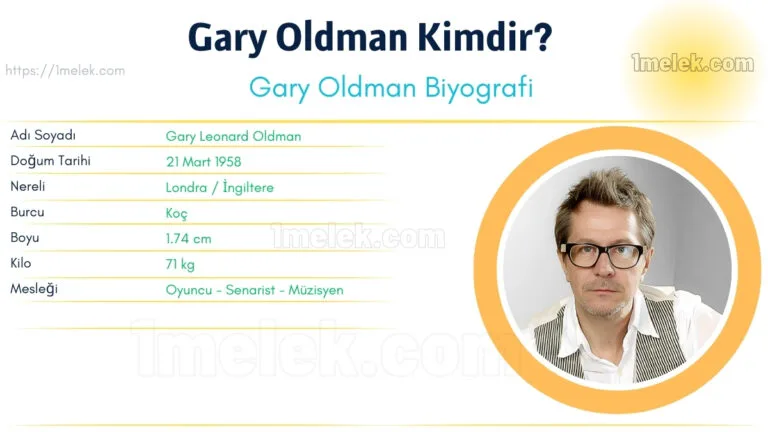 Gary Oldman Kimdir?

https://1melek.com

1melek.com

Gary Oldman Biyografi

| Adı Soyadı | Gary Leonard Oldman |
|---|---|
| Doğum Tarihi | 21 Mart 1958 |
| Nereli | Londra / İngiltere |
| Burcu | Koç |
| Boyu | 1.74 cm |
| Kilo | 71 kg |
| Mesleği | Oyuncu - Senarist - Müzisyen |

1melek.com

1melek.com